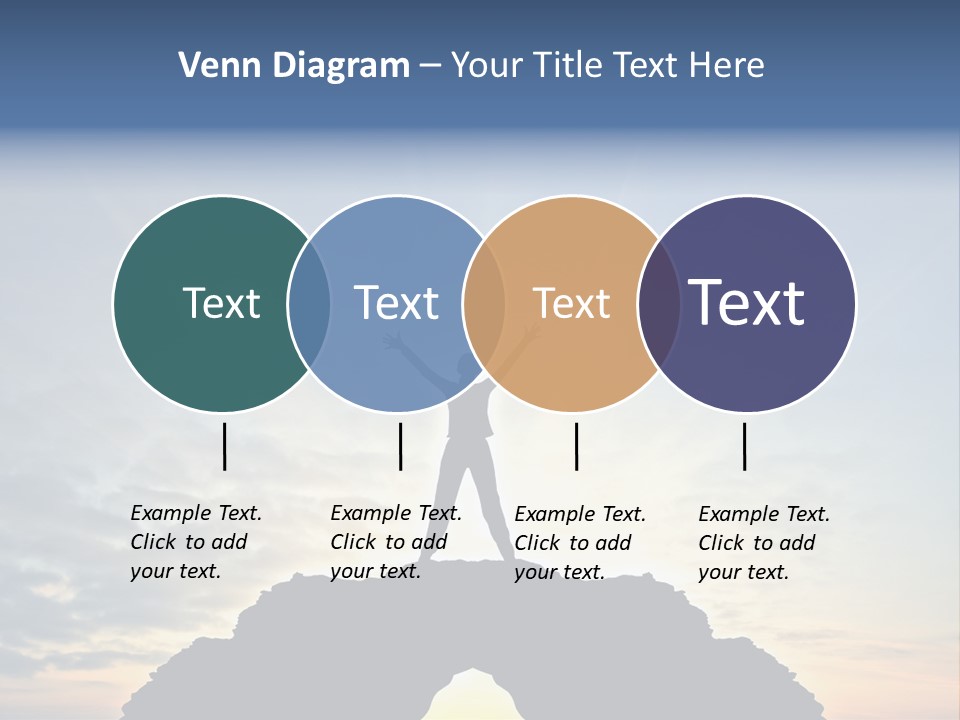 Venn Diagram – Your Title Text Here

Text

Text

Text

Text

Example Text. Click to add your text.

Example Text. Click to add your text.

Example Text. Click to add your text.

Example Text. Click to add your text.